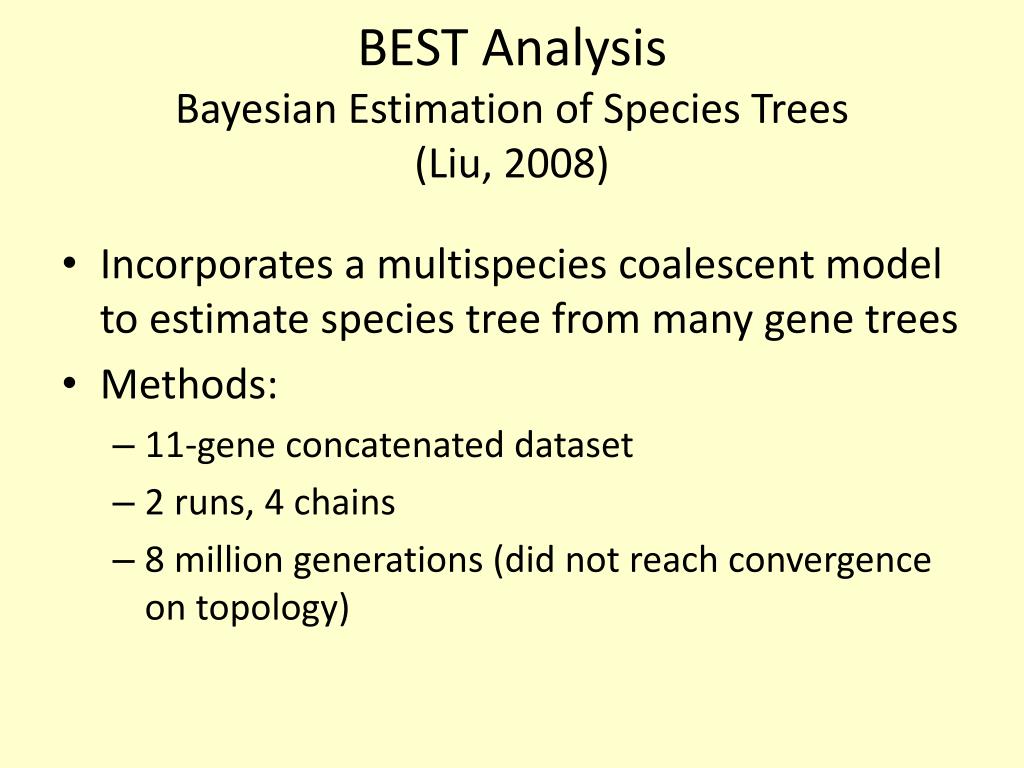 BEST Analysis
Bayesian Estimation of Species Trees
(Liu, 2008)

• Incorporates a multispecies coalescent model to estimate species tree from many gene trees
• Methods:
– 11-gene concatenated dataset
– 2 runs, 4 chains
– 8 million generations (did not reach convergence on topology)